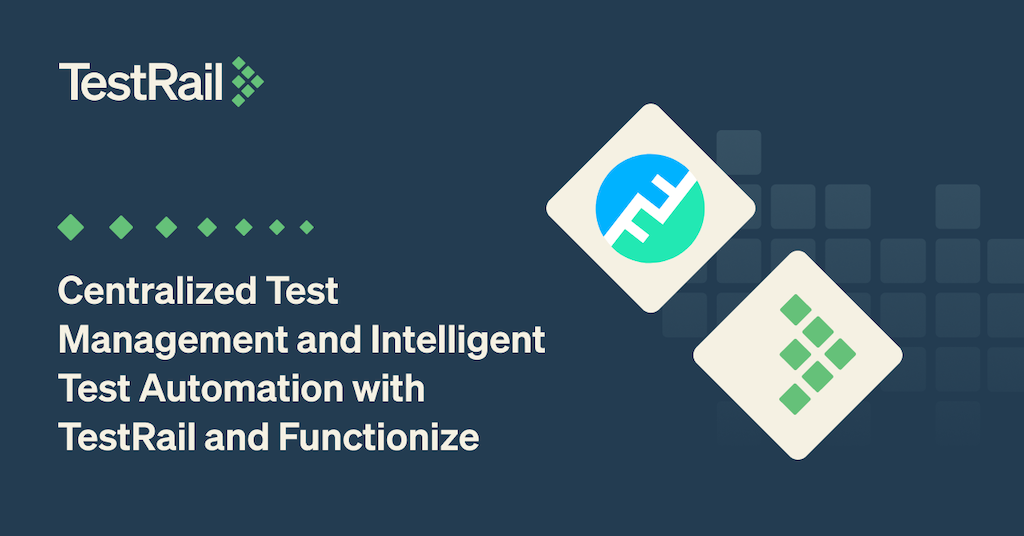 TestRail

Centralized Test Management and Intelligent Test Automation with TestRail and Functionize